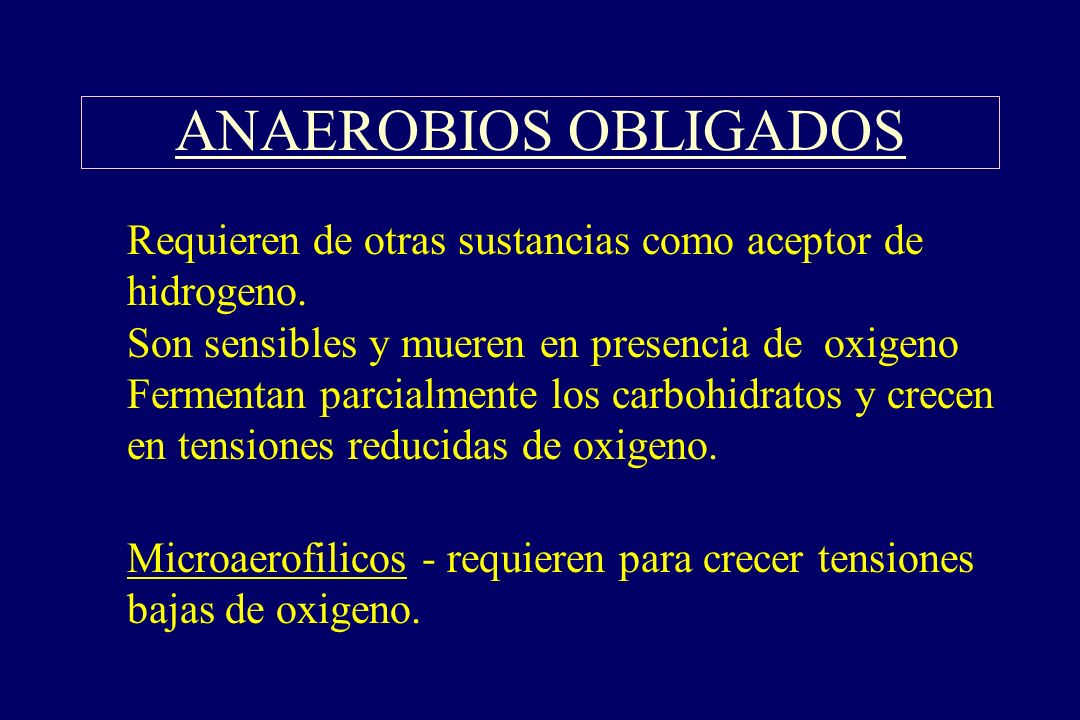 ANAEROBIOS OBLIGADOS

Requieren de otras sustancias como aceptor de hidrogeno.
Son sensibles y mueren en presencia de oxigeno
Fermentan parcialmente los carbohidratos y crecen en tensiones reducidas de oxigeno.

Microaerofilicos - requieren para crecer tensiones bajas de oxigeno.